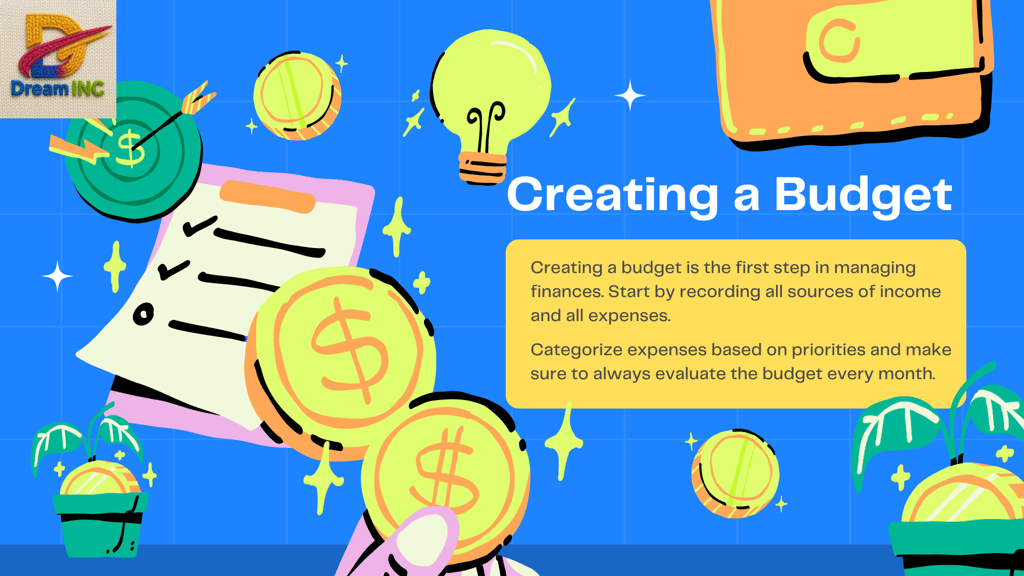 Dream INC

Creating a Budget

Creating a budget is the first step in managing finances. Start by recording all sources of income and all expenses.

Categorize expenses based on priorities and make sure to always evaluate the budget every month.